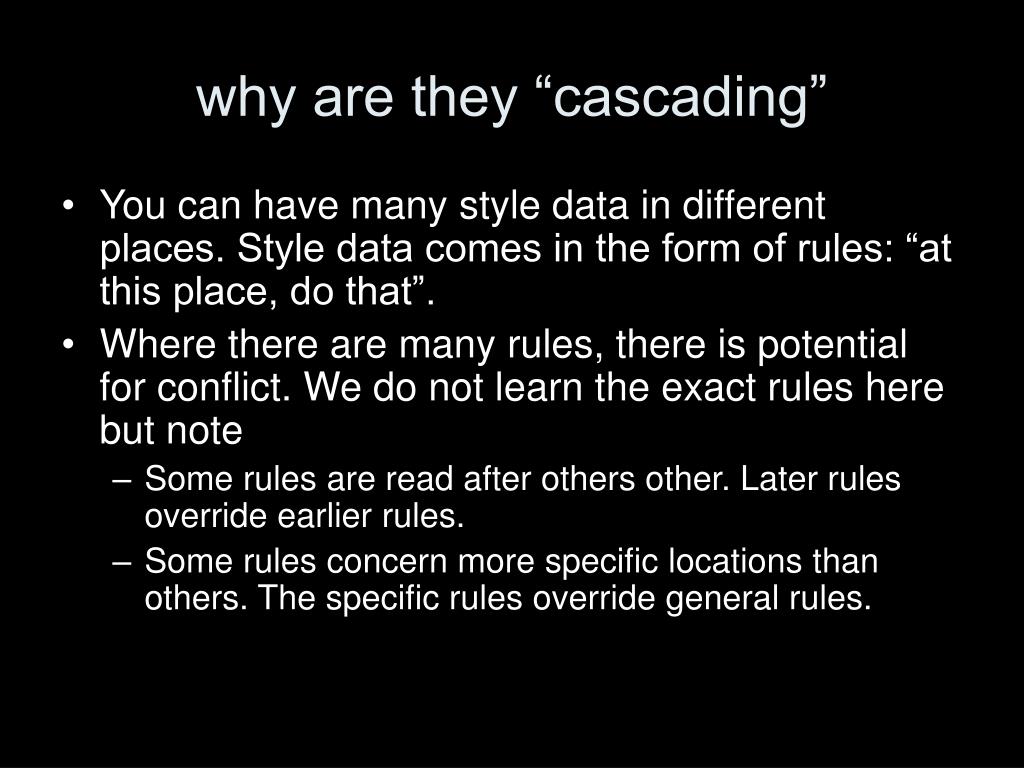 why are they “cascading”

• You can have many style data in different places. Style data comes in the form of rules: “at this place, do that”.
• Where there are many rules, there is potential for conflict. We do not learn the exact rules here but note
– Some rules are read after others other. Later rules override earlier rules.
– Some rules concern more specific locations than others. The specific rules override general rules.